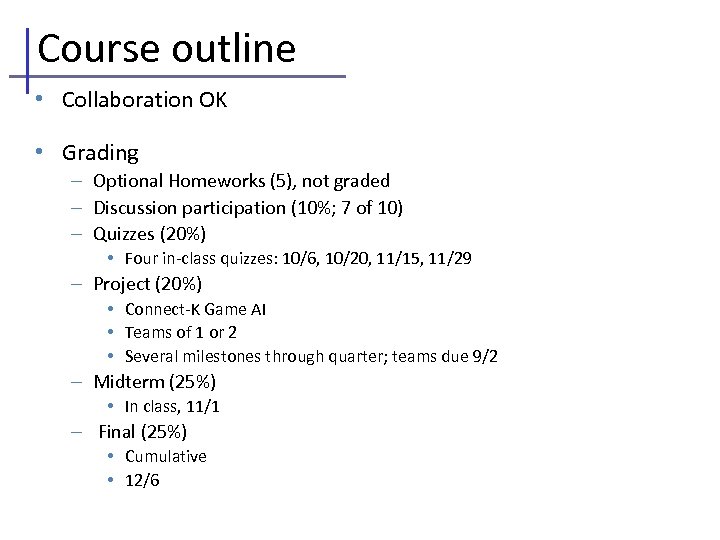 Course outline

• Collaboration OK

• Grading
– Optional Homeworks (5), not graded
– Discussion participation (10%; 7 of 10)
– Quizzes (20%)
• Four in-class quizzes: 10/6, 10/20, 11/15, 11/29
– Project (20%)
• Connect-K Game AI
• Teams of 1 or 2
• Several milestones through quarter; teams due 9/2
– Midterm (25%)
• In class, 11/1
– Final (25%)
• Cumulative
• 12/6